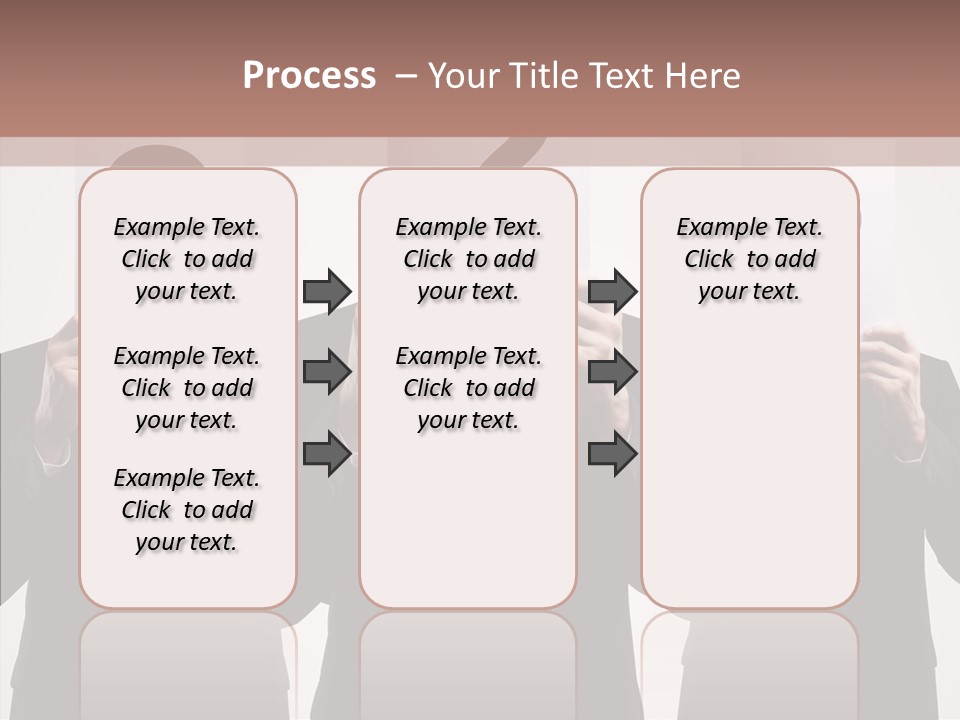 Process – Your Title Text Here

Example Text. Click to add your text.

Example Text. Click to add your text.

Example Text. Click to add your text.

Example Text. Click to add your text.

Example Text. Click to add your text.

Example Text. Click to add your text.